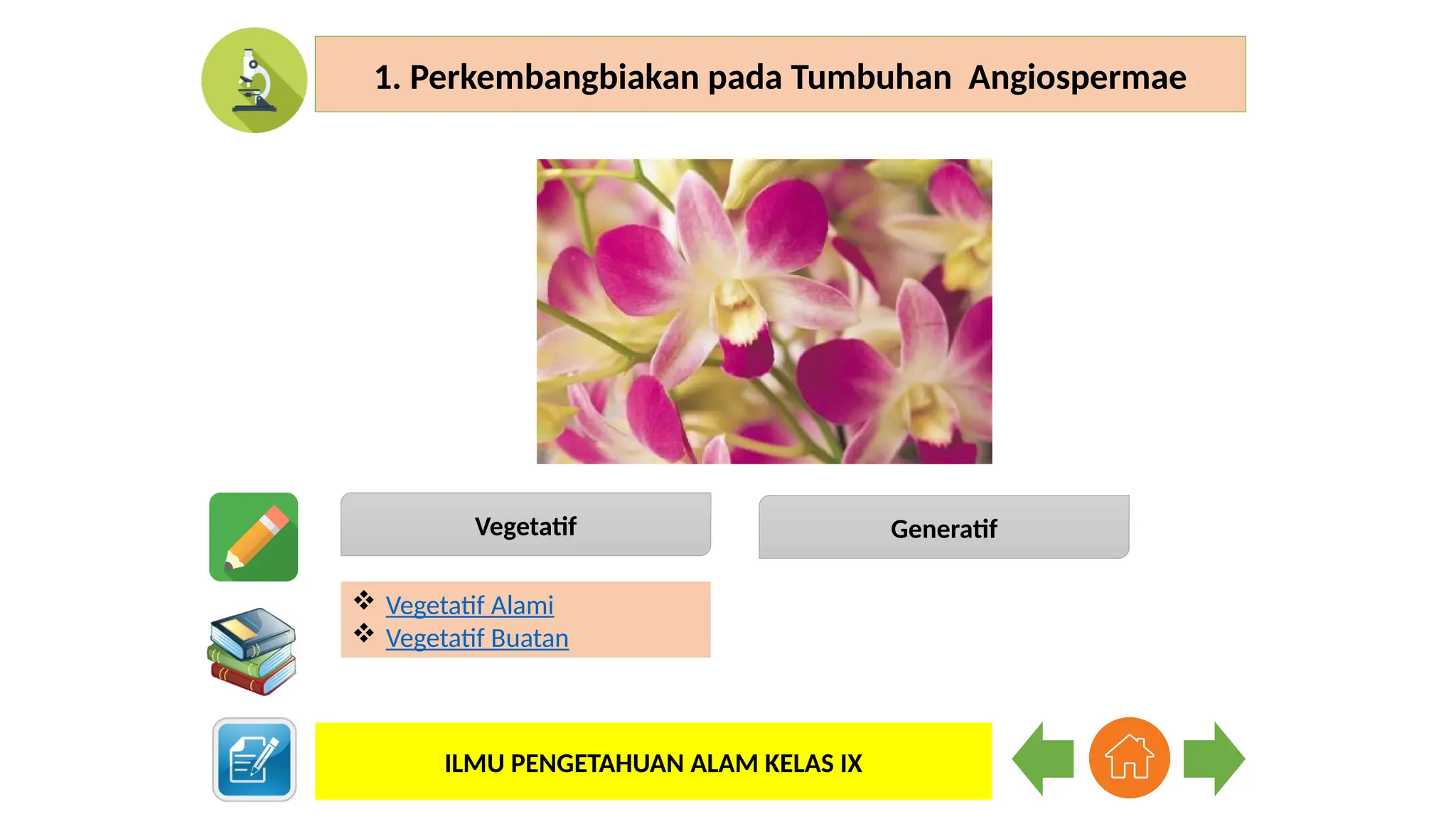 1. Perkembangbiakan pada Tumbuhan Angiospermae

Vegetatif

Generatif

❖ Vegetatif Alami
❖ Vegetatif Buatan

ILMU PENGETAHUAN ALAM KELAS IX